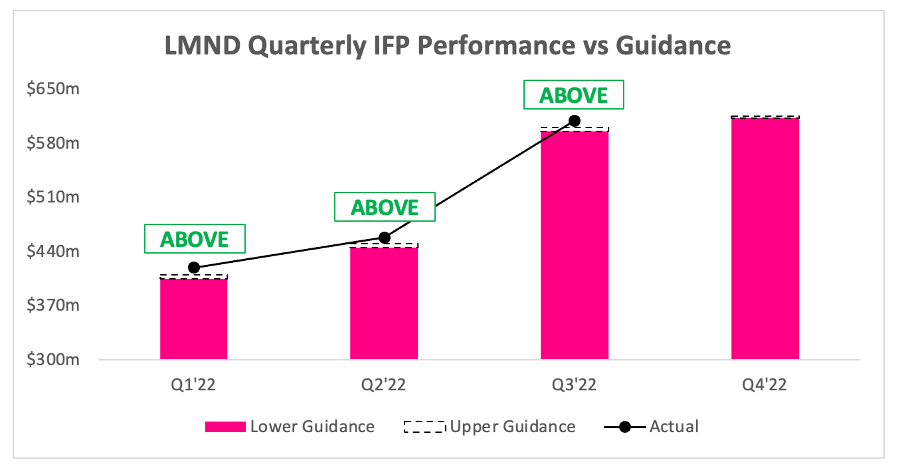 LMND Quarterly IFP Performance vs Guidance

$650m
$580m
$510m
$440m
$370m
$300m

ABOVE
ABOVE
ABOVE

Q1'22
Q2'22
Q3'22
Q4'22

Lower Guidance
Upper Guidance
Actual